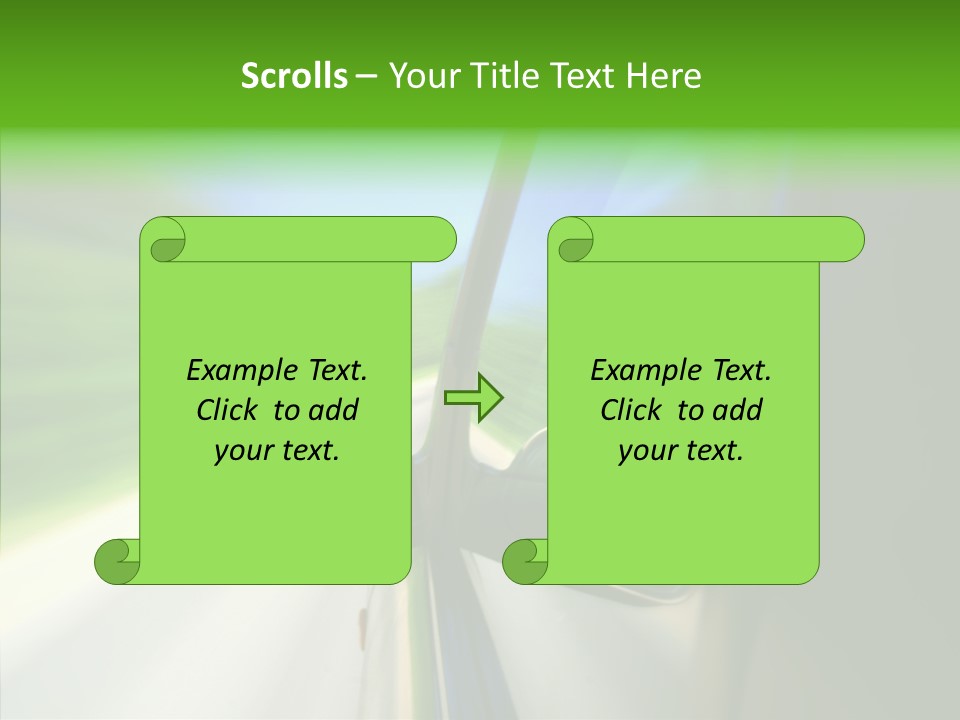 Scrolls – Your Title Text Here

Example Text. Click to add your text.

Example Text. Click to add your text.